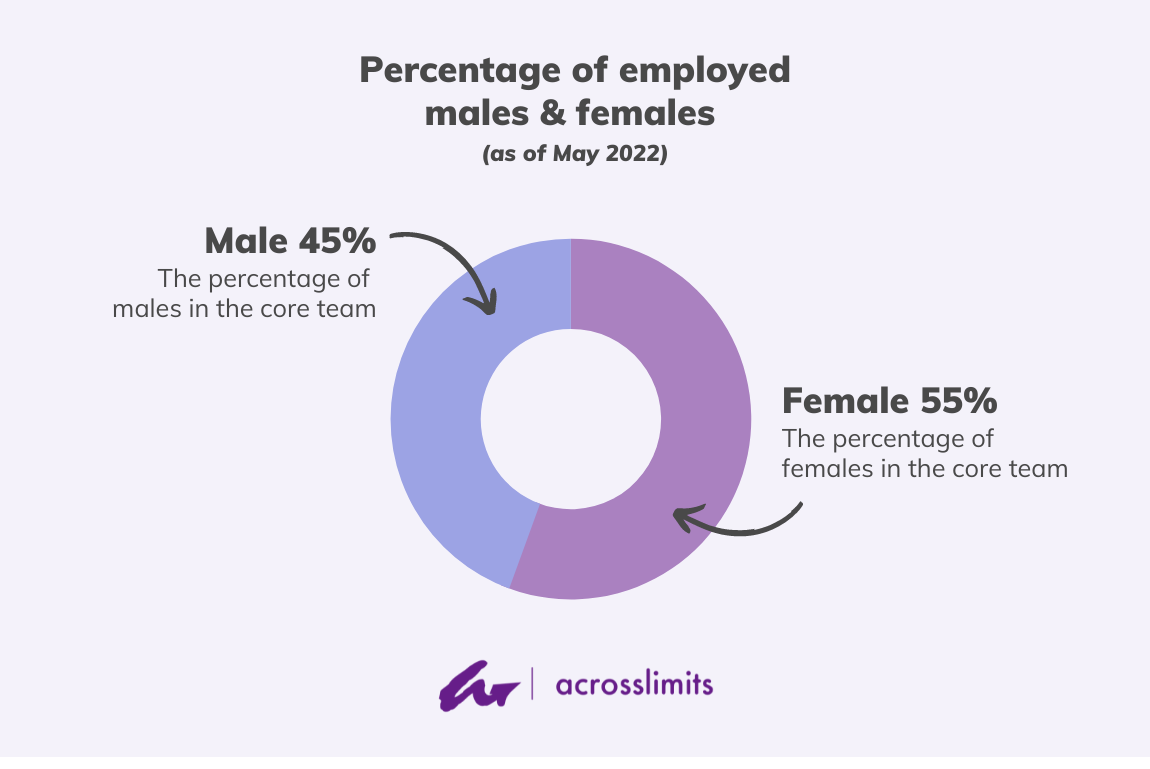 Percentage of employed males & females
(as of May 2022)

Male 45%
The percentage of males in the core team

Female 55%
The percentage of females in the core team

acrosslimits